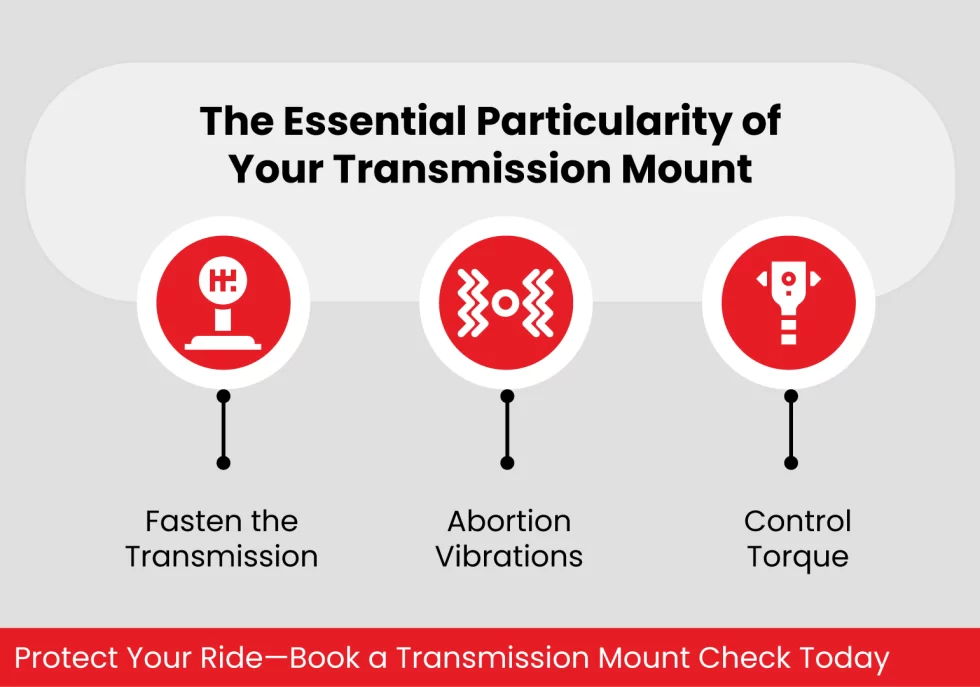 The Essential Particularity of Your Transmission Mount

Fasten the Transmission

Abortion Vibrations

Control Torque

Protect Your Ride—Book a Transmission Mount Check Today